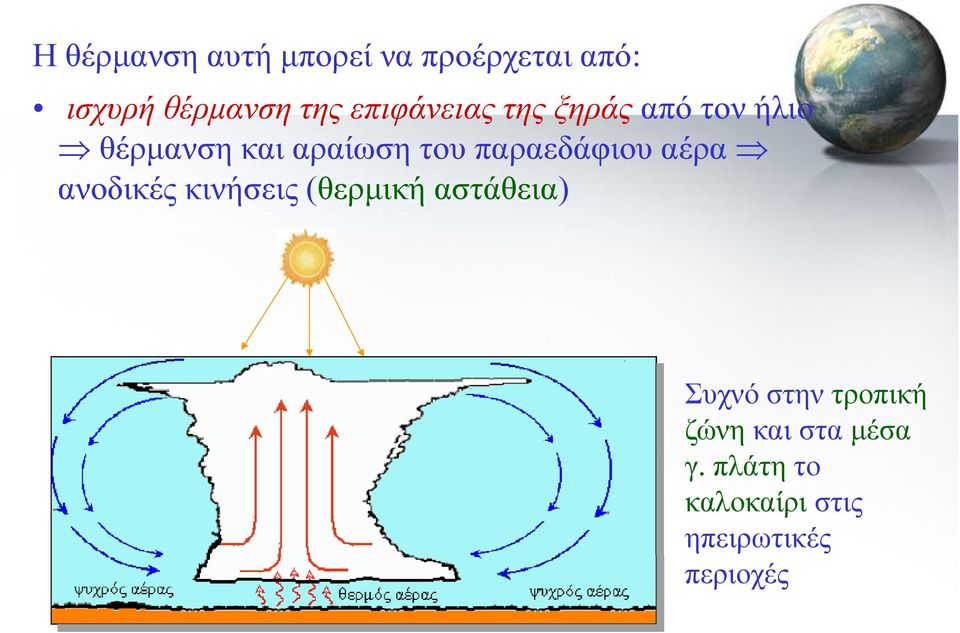 Η θέρμανση αυτή μπορεί να προέρχεται από:

• ισχυρή θέρμανση της επιφάνειας της ξηράς από τον ήλιο $\Rightarrow$ θέρμανση και αραίωση του παραεδάφιου αέρα $\Rightarrow$ ανοδικές κινήσεις (θερμική αστάθεια)

ψυχρός αέρας

θερμός αέρας

ψυχρός αέρας

Συχνό στην τροπική ζώνη και στα μέσα γ. πλάτη το καλοκαίρι στις ηπειρωτικές περιοχές